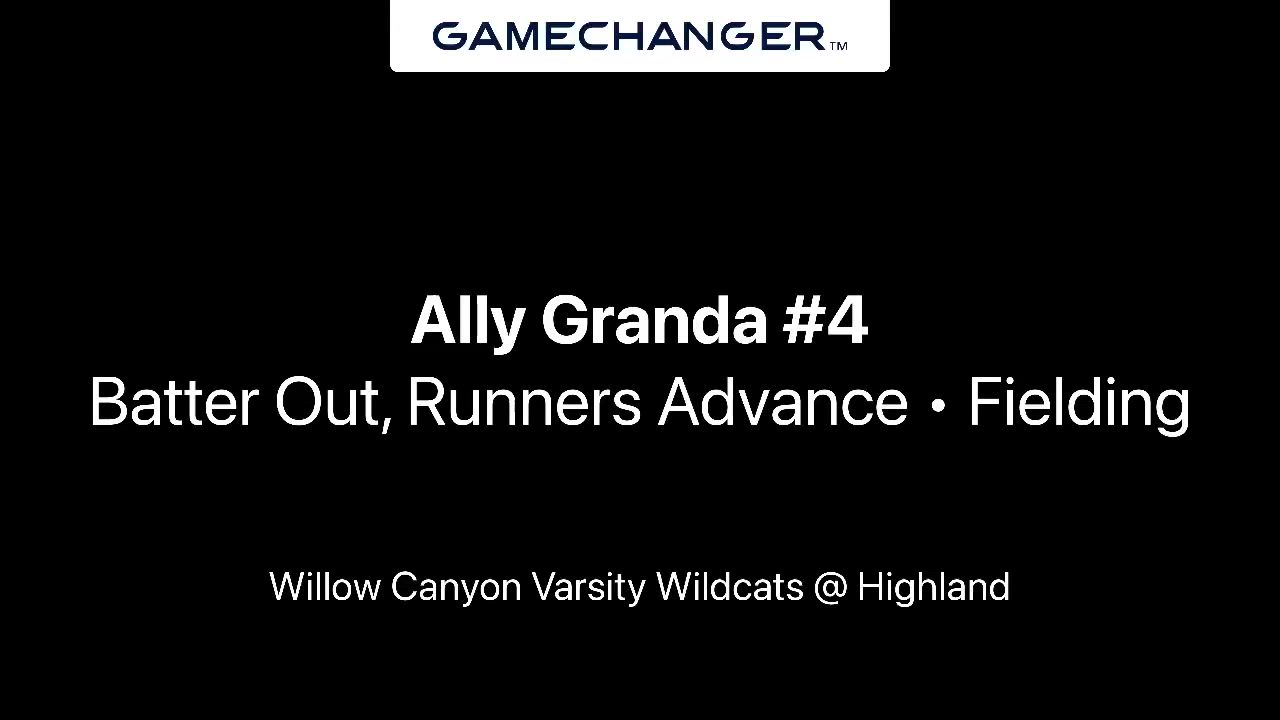 GAMECHANGER™

Ally Granda #4
Batter Out, Runners Advance • Fielding

Willow Canyon Varsity Wildcats @ Highland